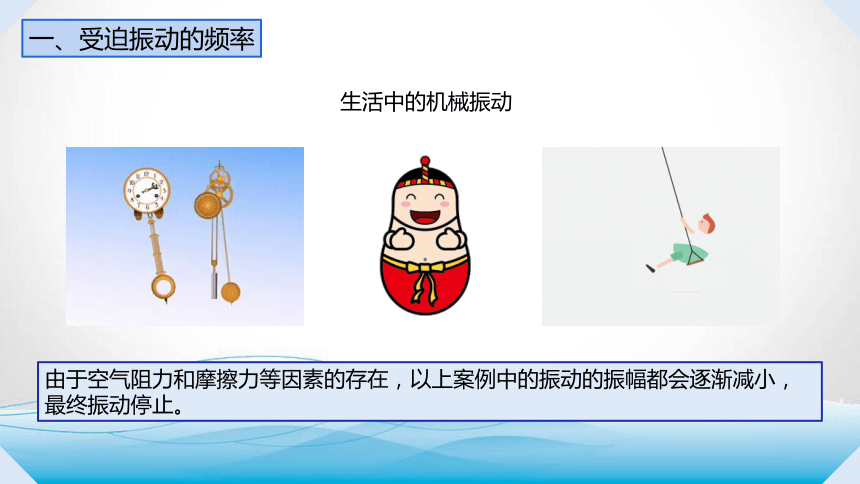 一、受迫振动的频率

生活中的机械振动

由于空气阻力和摩擦力等因素的存在，以上案例中的振动的振幅都会逐渐减小，最终振动停止。